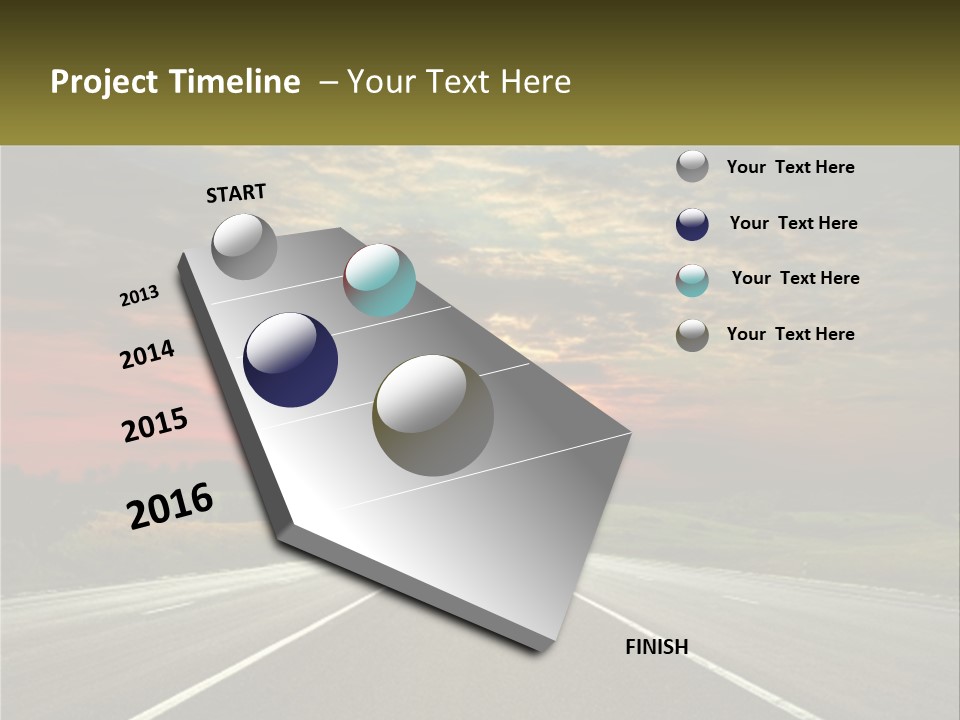 Project Timeline – Your Text Here

START

2013

2014

2015

2016

FINISH

Your Text Here

Your Text Here

Your Text Here

Your Text Here